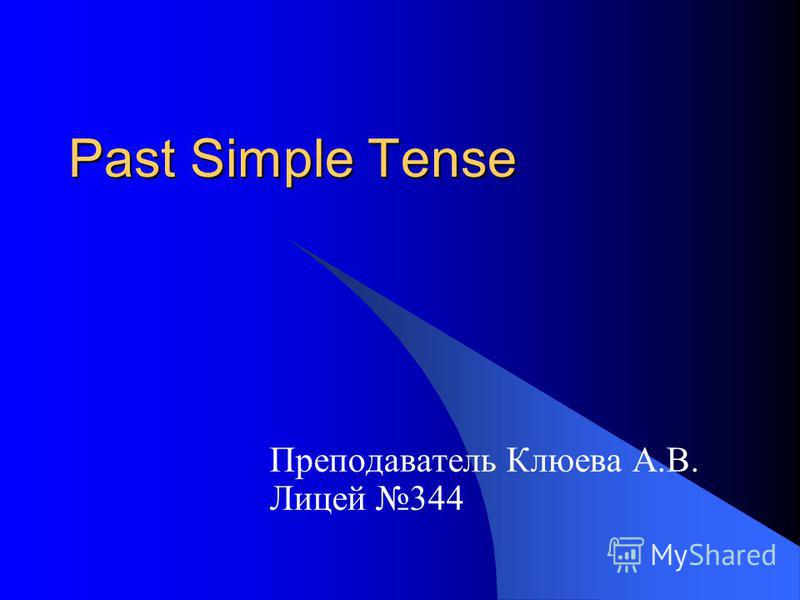 Past Simple Tense

Преподаватель Клюева А.В.
Лицей №344

MyShared